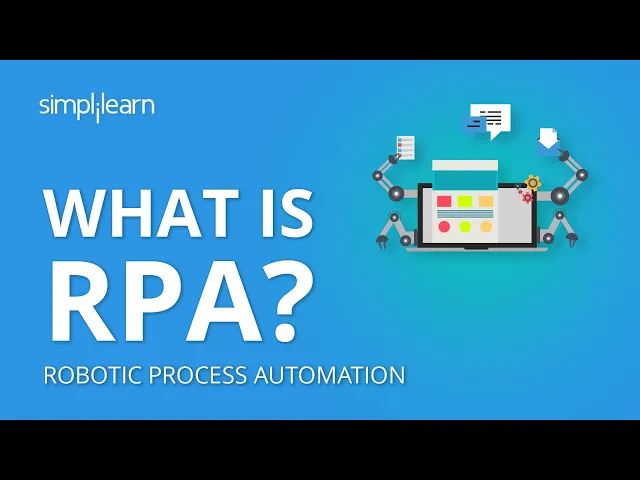 simplilearn

WHAT IS RPA?

ROBOTIC PROCESS AUTOMATION